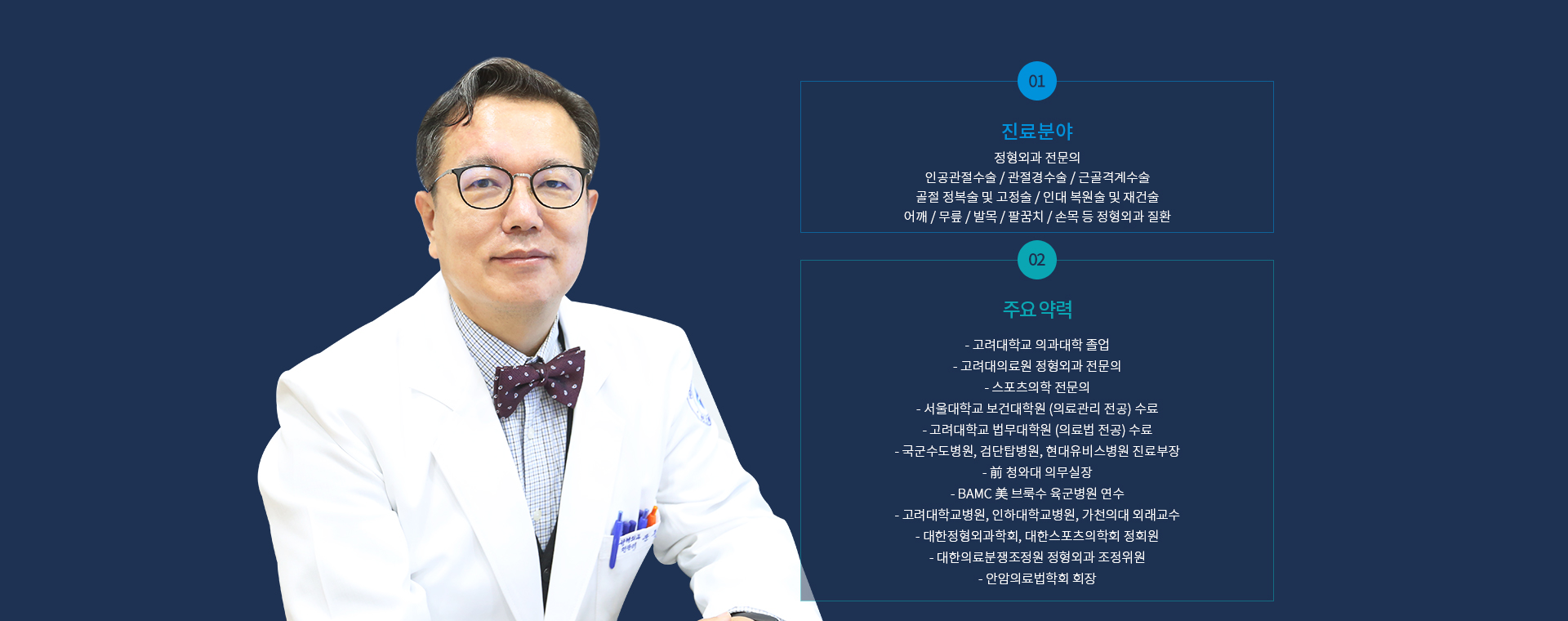 01

진료분야

정형외과 전문의
인공관절수술 / 관절경수술 / 근골격계수술
골절 정복술 및 고정술 / 인대 복원술 및 재건술
어깨 / 무릎 / 발목 / 팔꿈치 / 손목 등 정형외과 질환

02

주요 약력

- 고려대학교 의과대학 졸업
- 고려대의료원 정형외과 전문의
- 스포츠의학 전문의
- 서울대학교 보건대학원 (의료관리 전공) 수료
- 고려대학교 법무대학원 (의료법 전공) 수료
- 국군수도병원, 검단탑병원, 현대유비스병원 진료부장
- 前 청와대 의무실장
- BAMC 美 브룩수 육군병원 연수
- 고려대학교병원, 인하대학교병원, 가천의대 외래교수
- 대한정형외과학회, 대한스포츠의학회 정회원
- 대한의료분쟁조정원 정형외과 조정위원
- 안암의료법학회 회장